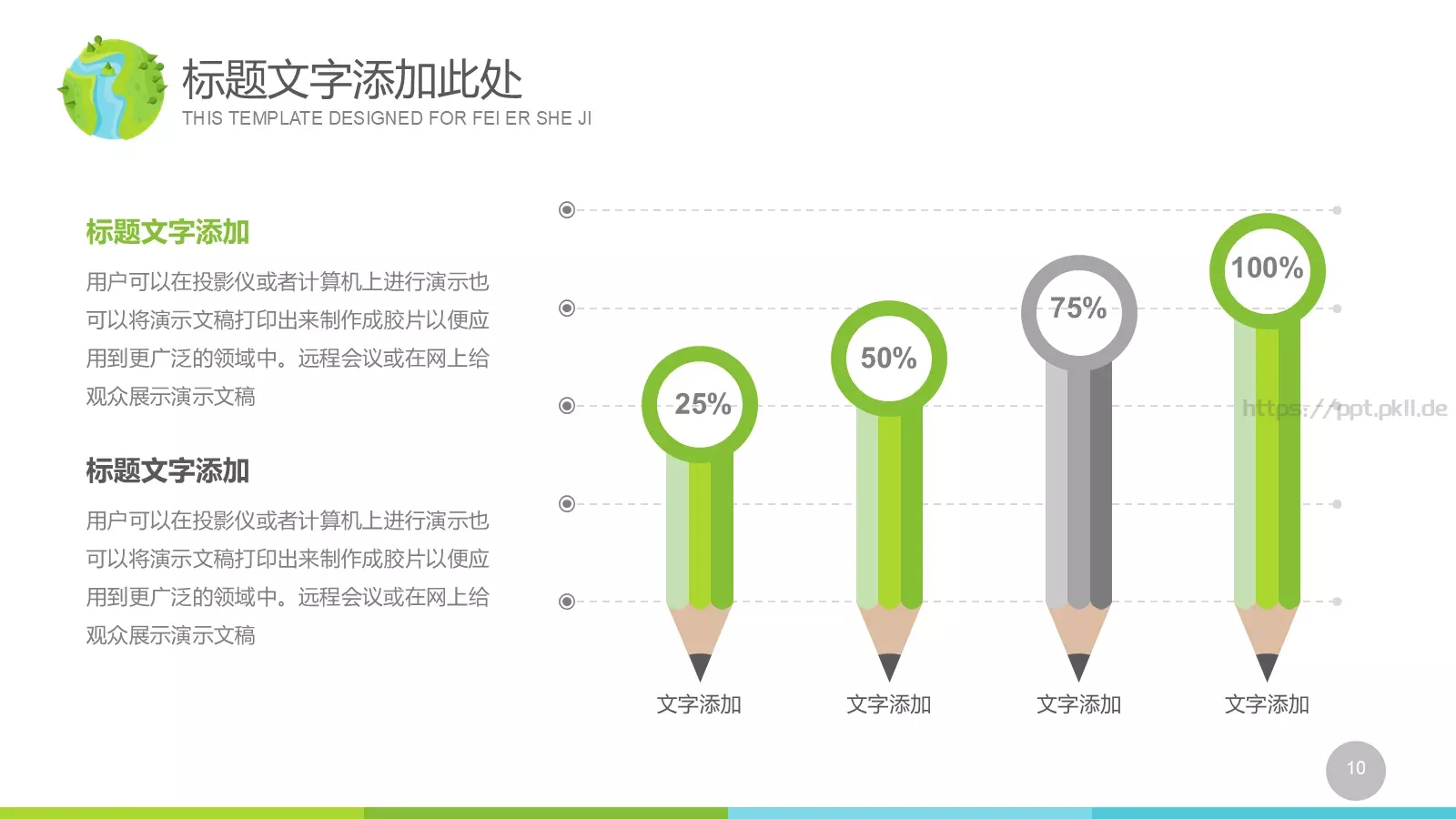 标题文字添加此处
THIS TEMPLATE DESIGNED FOR FEI ER SHE JI

标题文字添加
用户可以在投影仪或者计算机上进行演示也可以将演示文稿打印出来制作成胶片以便应用到更广泛的领域中。远程会议或在网上给观众展示演示文稿

标题文字添加
用户可以在投影仪或者计算机上进行演示也可以将演示文稿打印出来制作成胶片以便应用到更广泛的领域中。远程会议或在网上给观众展示演示文稿

25%
50%
75%
100%
https://ppt.pkll.de

文字添加
文字添加
文字添加
文字添加

10